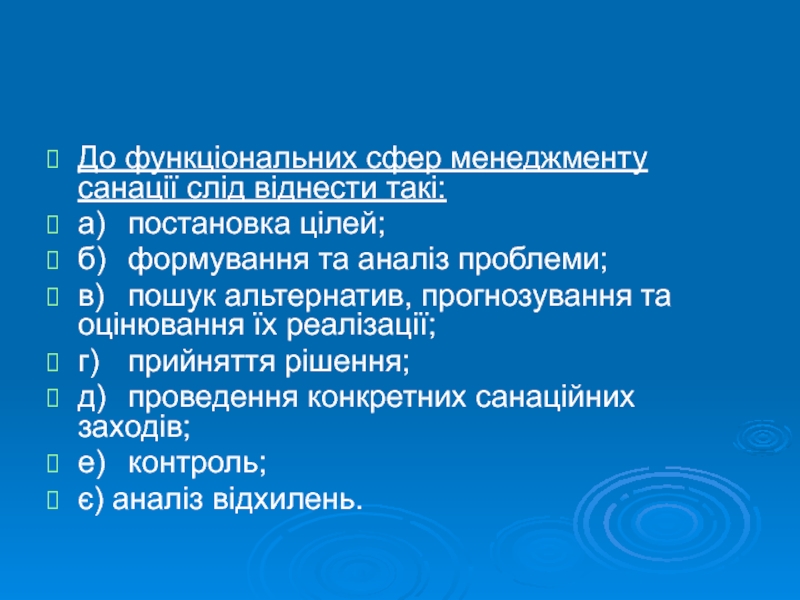 До функціональних сфер менеджменту санації слід віднести такі:

а) постановка цілей;

б) формування та аналіз проблеми;

в) пошук альтернатив, прогнозування та оцінювання їх реалізації;

г) прийняття рішення;

д) проведення конкретних санаційних заходів;

е) контроль;

є) аналіз відхилень.